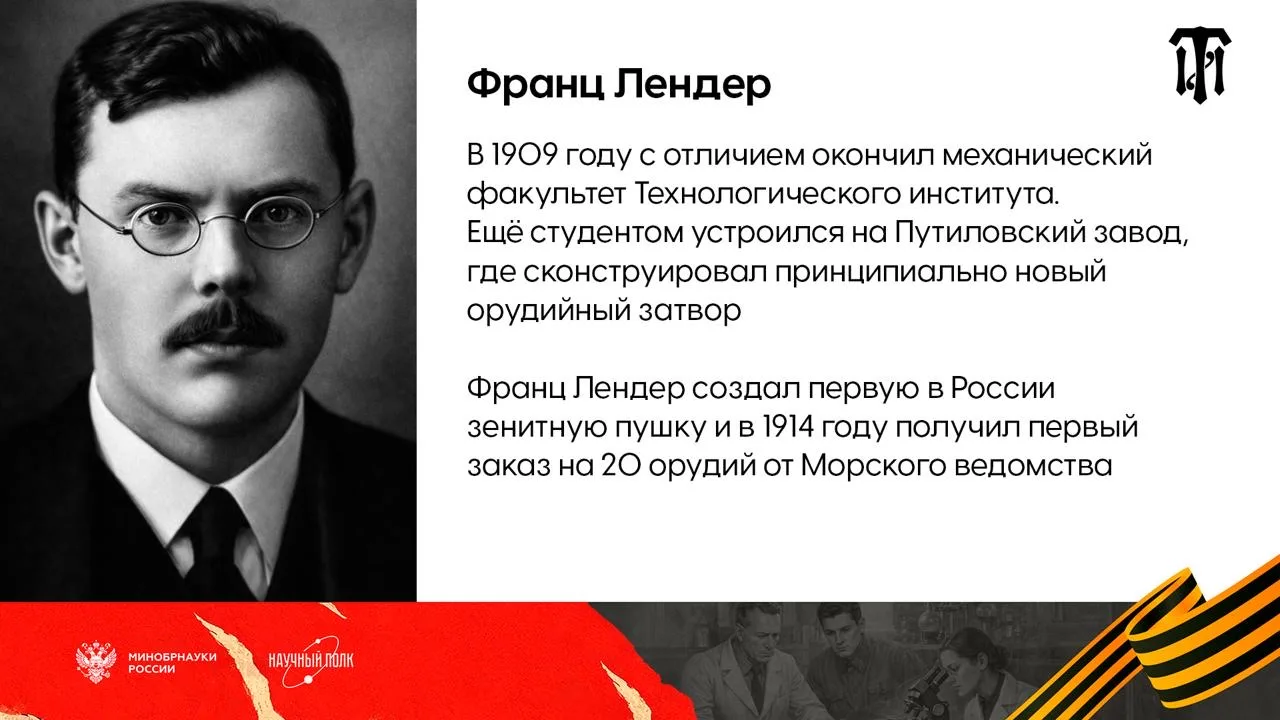 Франц Лендер

В 1909 году с отличием окончил механический факультет Технологического института. Ещё студентом устроился на Путиловский завод, где сконструировал принципиально новый орудийный затвор

Франц Лендер создал первую в России зенитную пушку и в 1914 году получил первый заказ на 20 орудий от Морского ведомства

МИНОБРНАУКИ РОССИИ

НАУЧНЫЙ ПОЛК